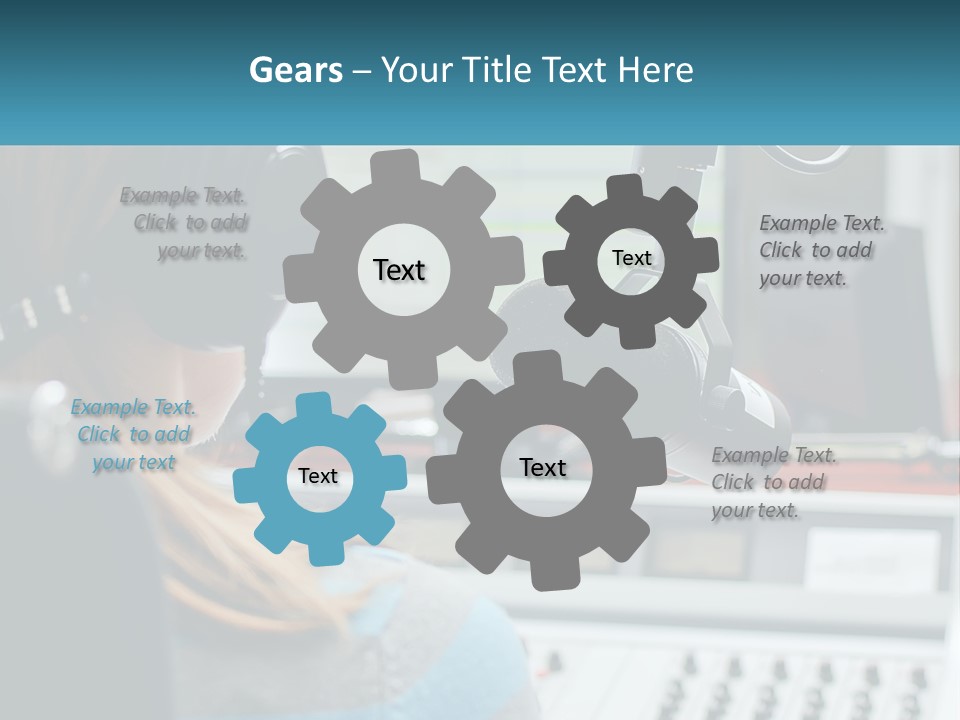 Gears – Your Title Text Here

Example Text. Click to add your text.

Text

Text

Example Text. Click to add your text.

Example Text. Click to add your text

Text

Text

Example Text. Click to add your text.